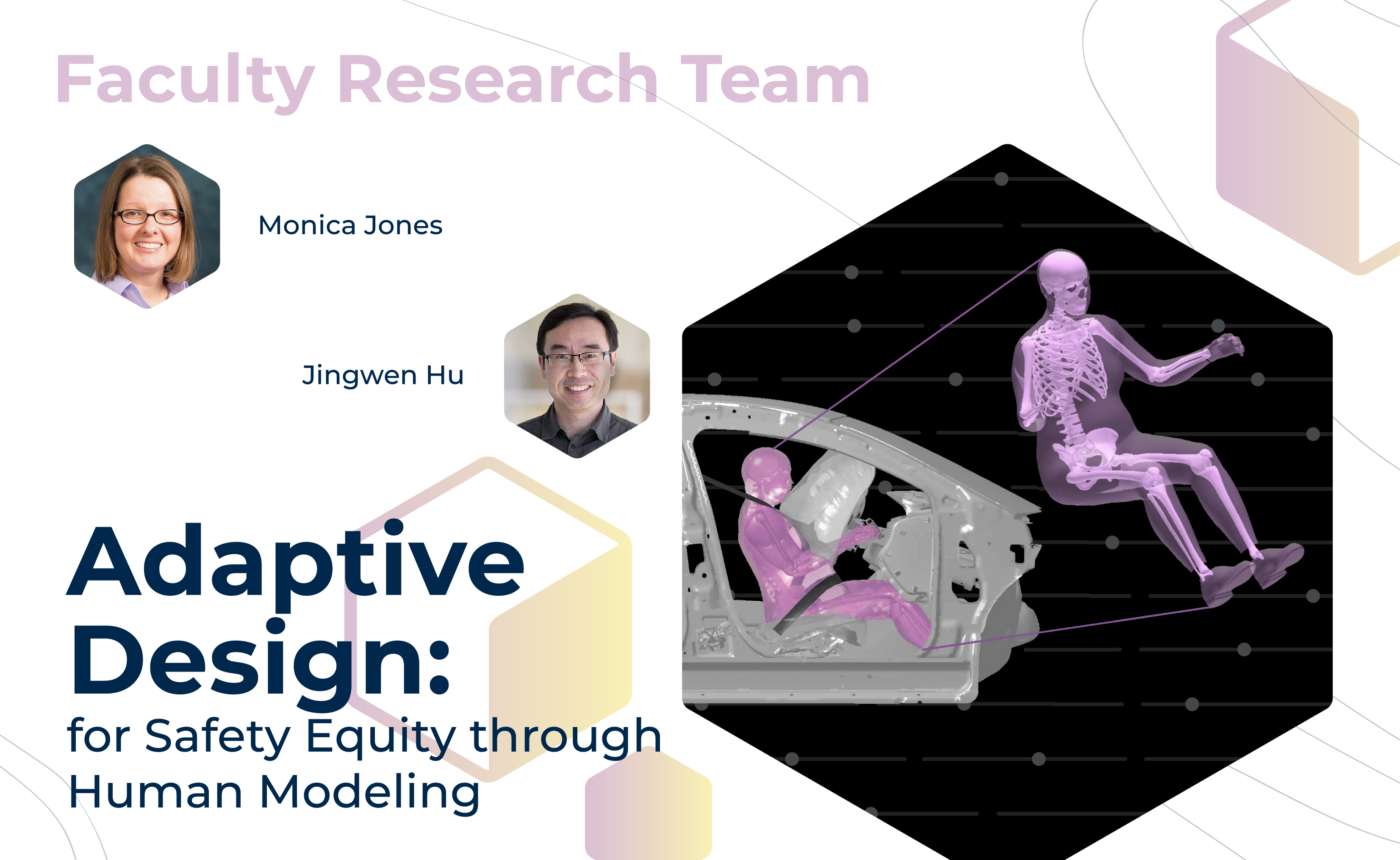 Faculty Research Team

Monica Jones

Jingwen Hu

Adaptive Design:
for Safety Equity through Human Modeling